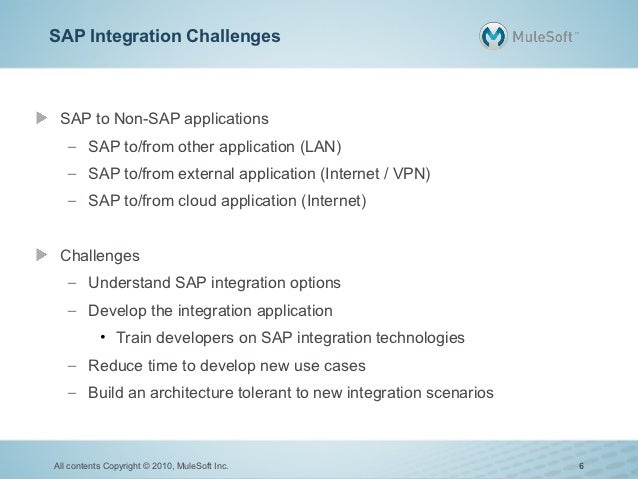 SAP Integration Challenges

MuleSoft™

SAP to Non-SAP applications
– SAP to/from other application (LAN)
– SAP to/from external application (Internet / VPN)
– SAP to/from cloud application (Internet)

Challenges
– Understand SAP integration options
– Develop the integration application
• Train developers on SAP integration technologies
– Reduce time to develop new use cases
– Build an architecture tolerant to new integration scenarios

All contents Copyright © 2010, MuleSoft Inc.

6